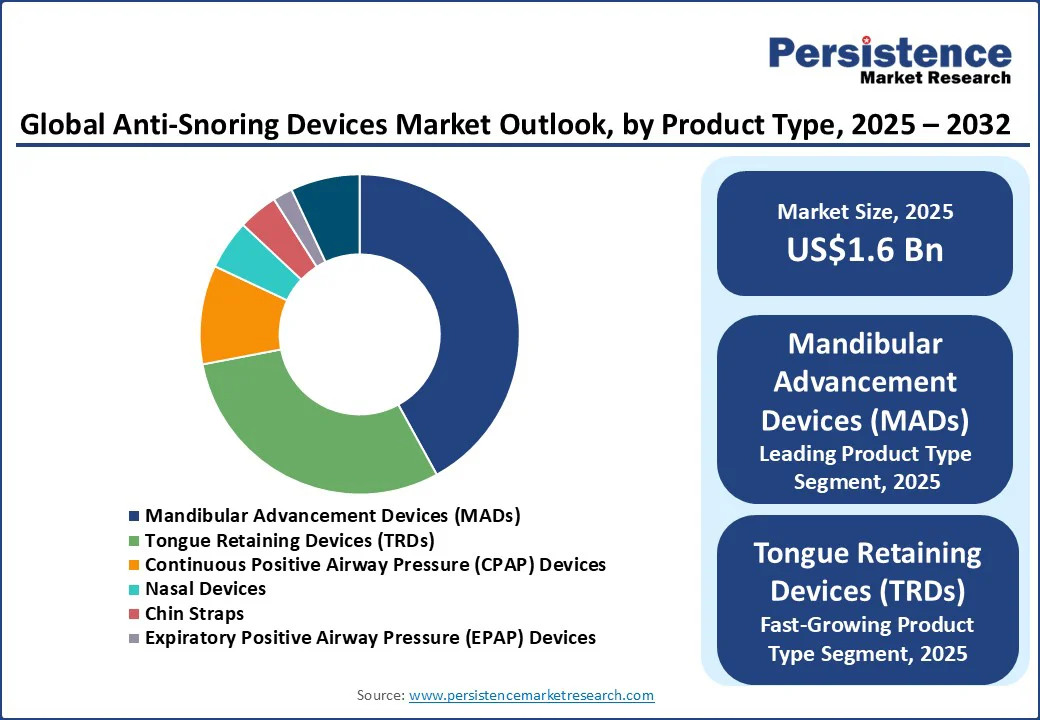 Persistence
Market Research

Global Anti-Snoring Devices Market Outlook, by Product Type, 2025 – 2032

Mandibular Advancement Devices (MADs)
Tongue Retaining Devices (TRDs)
Continuous Positive Airway Pressure (CPAP) Devices
Nasal Devices
Chin Straps
Expiratory Positive Airway Pressure (EPAP) Devices

Market Size, 2025
US$1.6 Bn

Mandibular Advancement Devices (MADs)
Leading Product Type Segment, 2025

Tongue Retaining Devices (TRDs)
Fast-Growing Product Type Segment, 2025

Source: www.persistencemarketresearch.com